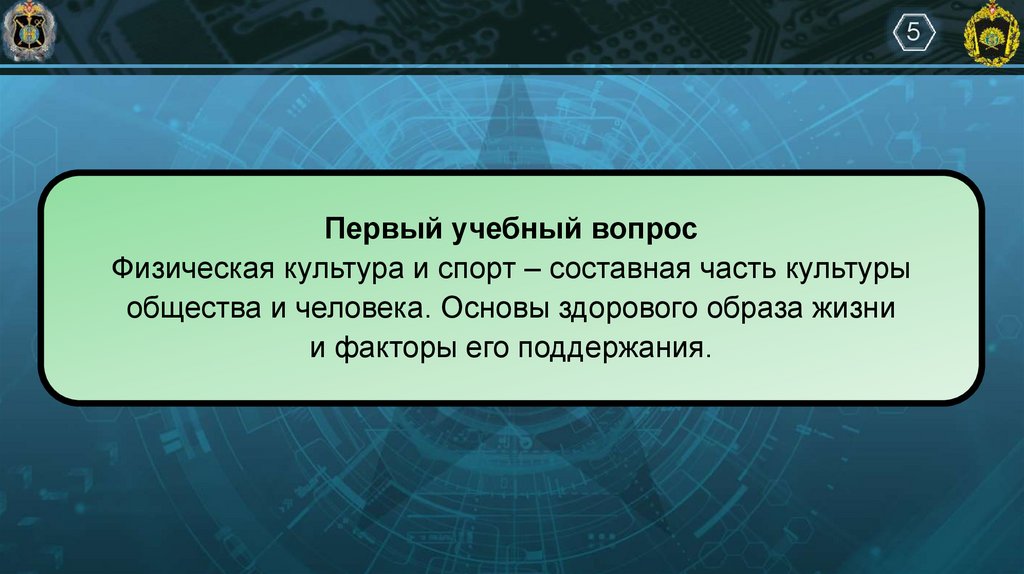 5

Первый учебный вопрос
Физическая культура и спорт – составная часть культуры общества и человека. Основы здорового образа жизни и факторы его поддержания.